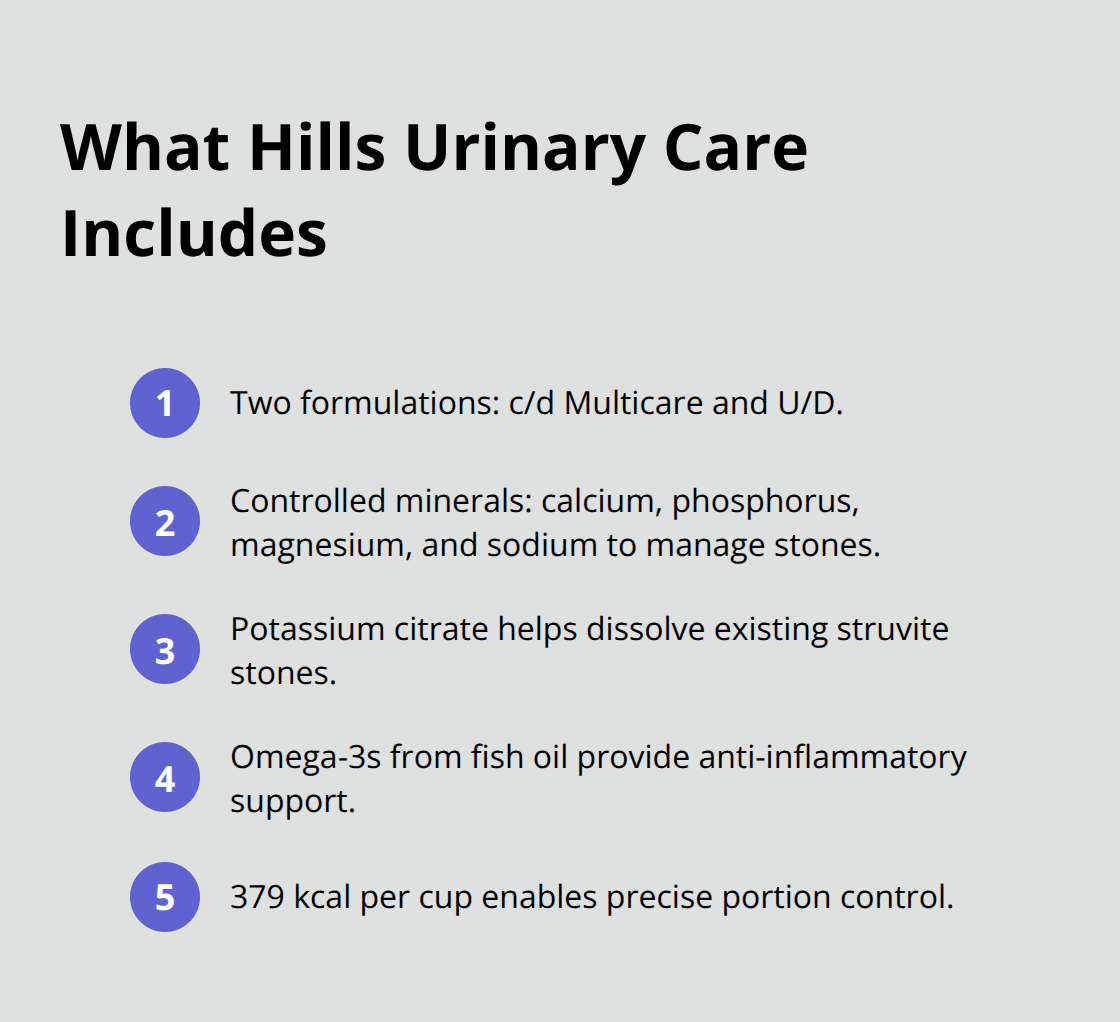 What Hills Urinary Care Includes

1 Two formulations: c/d Multicare and U/D.

2 Controlled minerals: calcium, phosphorus, magnesium, and sodium to manage stones.

3 Potassium citrate helps dissolve existing struvite stones.

4 Omega-3s from fish oil provide anti-inflammatory support.

5 379 kcal per cup enables precise portion control.